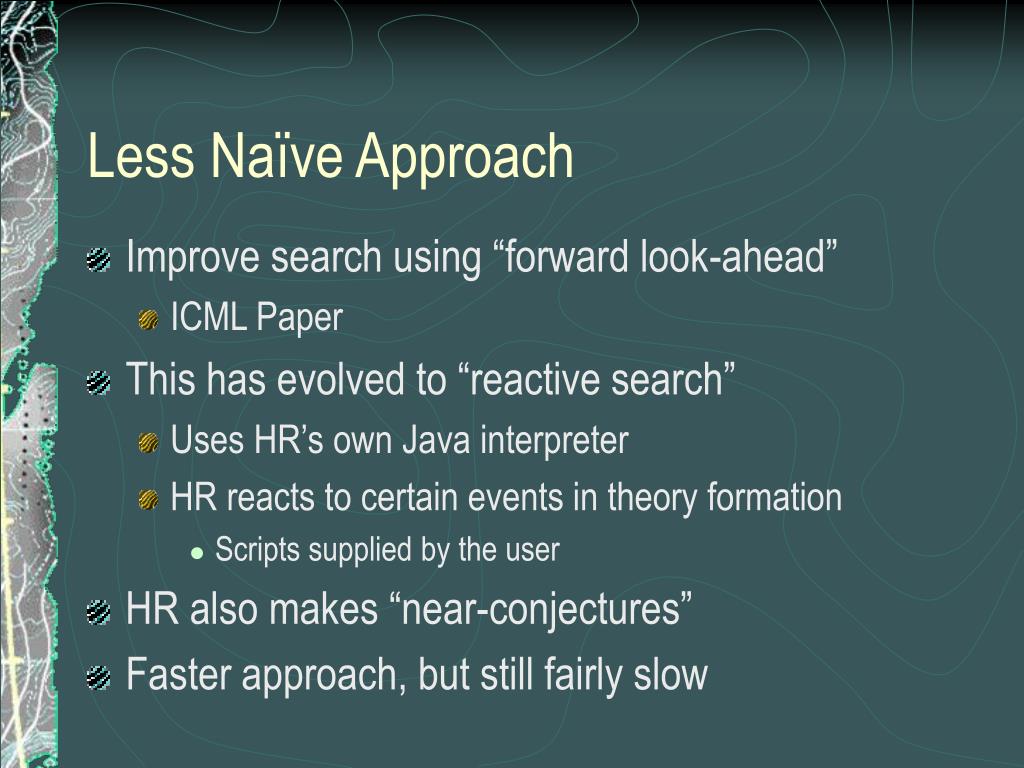 Less Naïve Approach

Improve search using “forward look-ahead”

ICML Paper

This has evolved to “reactive search”

Uses HR’s own Java interpreter

HR reacts to certain events in theory formation

Scripts supplied by the user

HR also makes “near-conjectures”

Faster approach, but still fairly slow